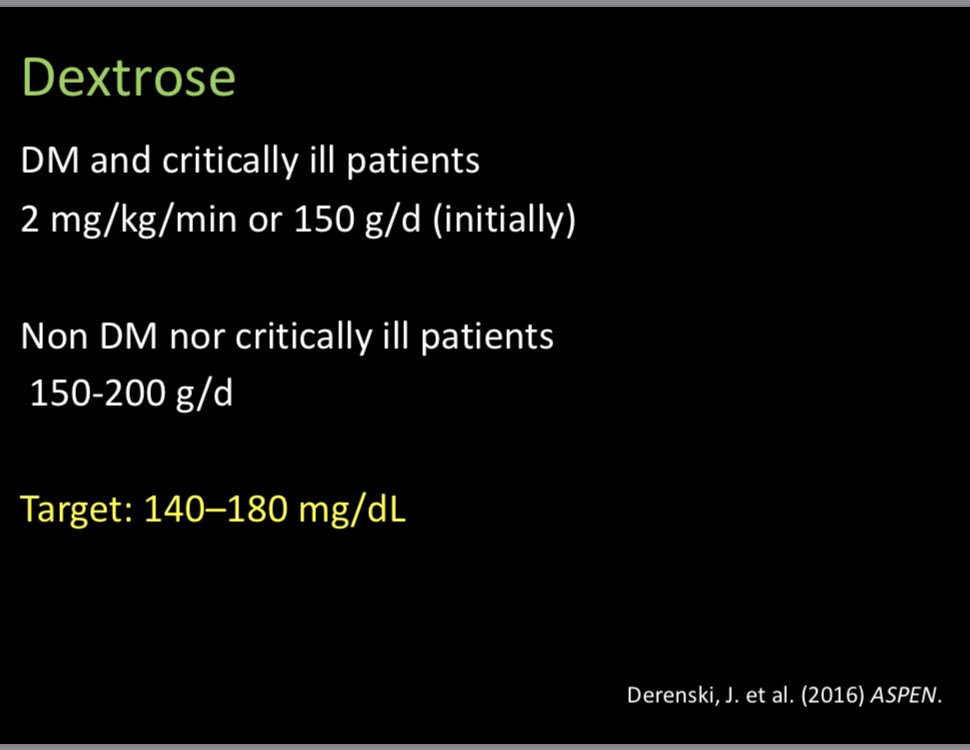 Dextrose

DM and critically ill patients
2 mg/kg/min or 150 g/d (initially)

Non DM nor critically ill patients
150-200 g/d

Target: 140–180 mg/dL

Derenski, J. et al. (2016) ASPEN.